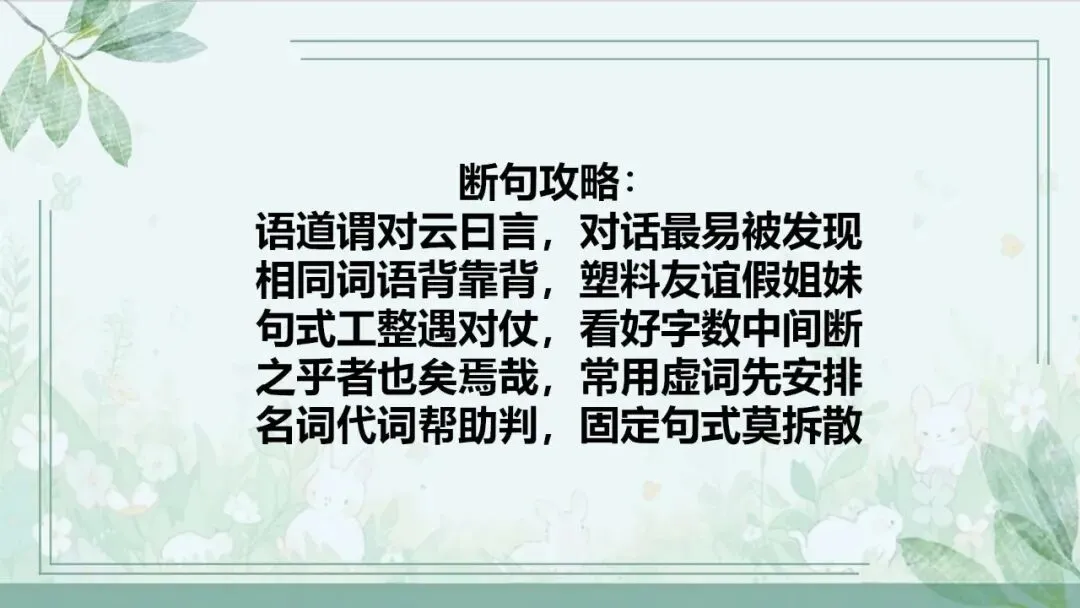 断句攻略：
语道谓对云曰言，对话最易被发现
相同词语背靠背，塑料友谊假姐妹
句式工整遇对仗，看好字数中间断
之乎者也矣焉哉，常用虚词先安排
名词代词帮助判，固定句式莫拆散